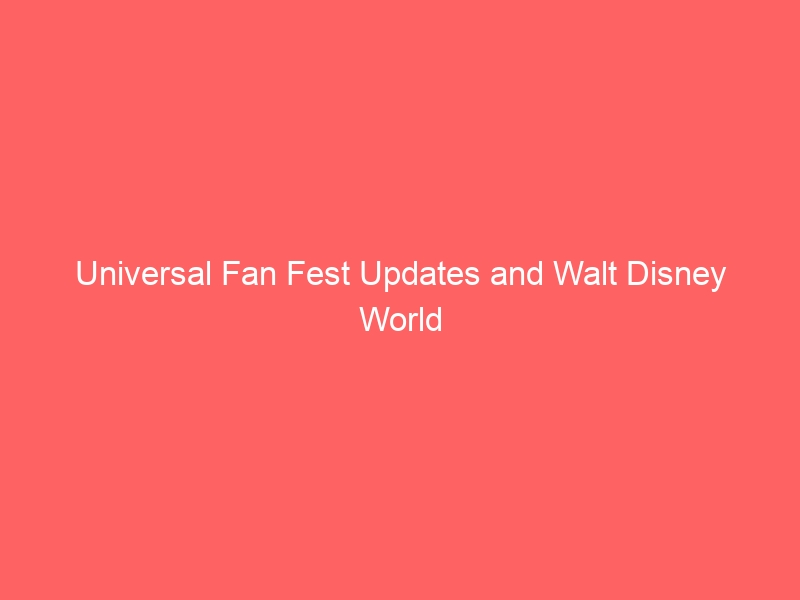 Universal Fan Fest Updates and Walt Disney World